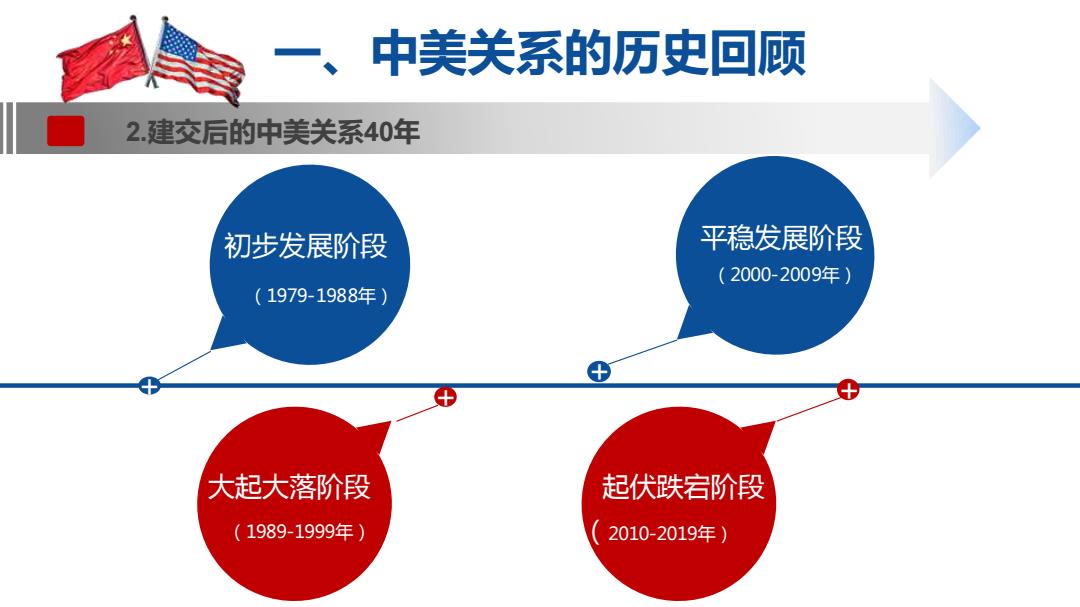 一、中美关系的历史回顾

2.建交后的中美关系40年

初步发展阶段
（1979-1988年）

平稳发展阶段
（2000-2009年）

大起大落阶段
（1989-1999年）

起伏跌宕阶段
（2010-2019年）